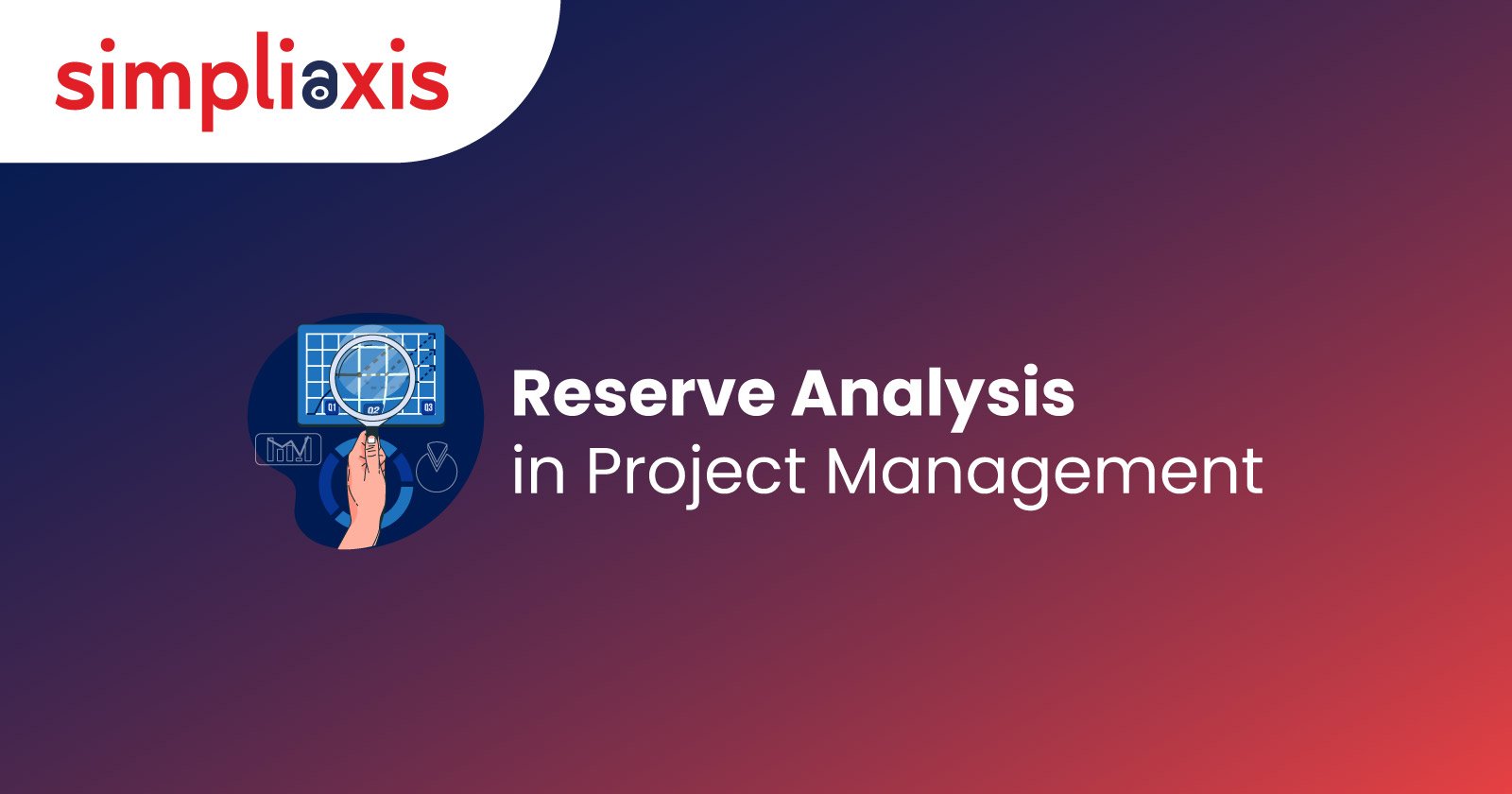 simpliaxis

Q1 Q2 Q3

Reserve Analysis
in Project Management